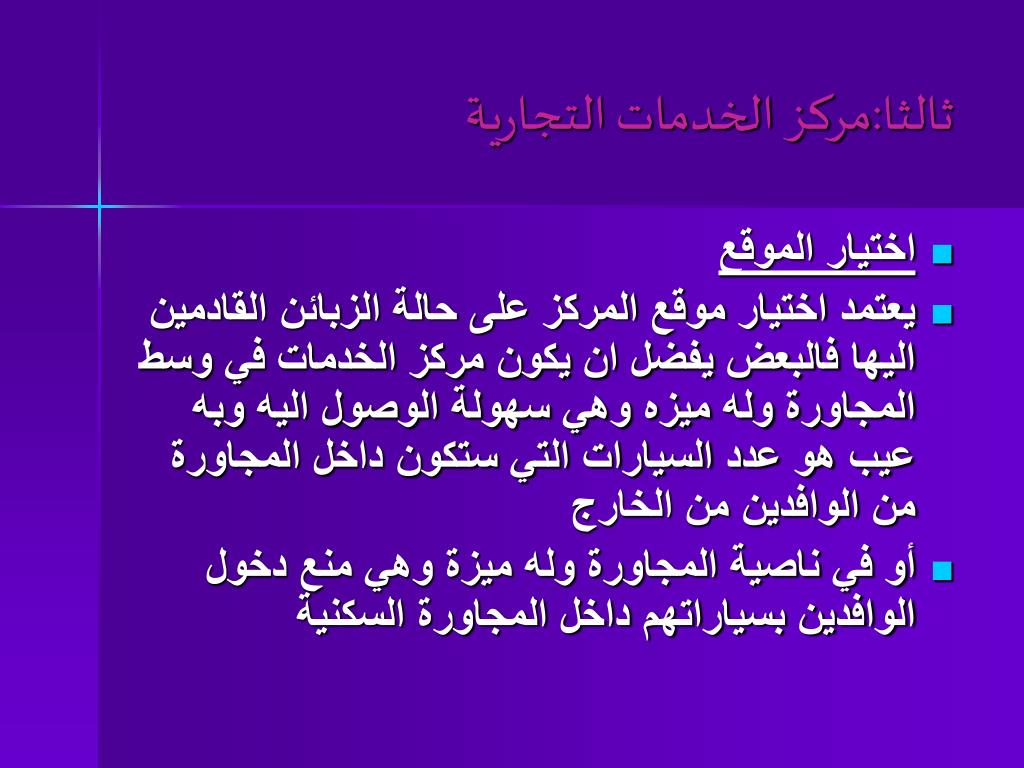 ثالثا:مركز الخدمات التجارية

- اختيار الموقع
- يعتمد اختيار موقع المركز على حالة الزبائن القادمين اليها فالبعض يفضل ان يكون مركز الخدمات في وسط المجاورة وله ميزه وهي سهولة الوصول اليه وبه عيب هو عدد السيارات التي ستكون داخل المجاورة من الوافدين من الخارج
- أو في ناصية المجاورة وله ميزة وهي منع دخول الوافدين بسياراتهم داخل المجاورة السكنية